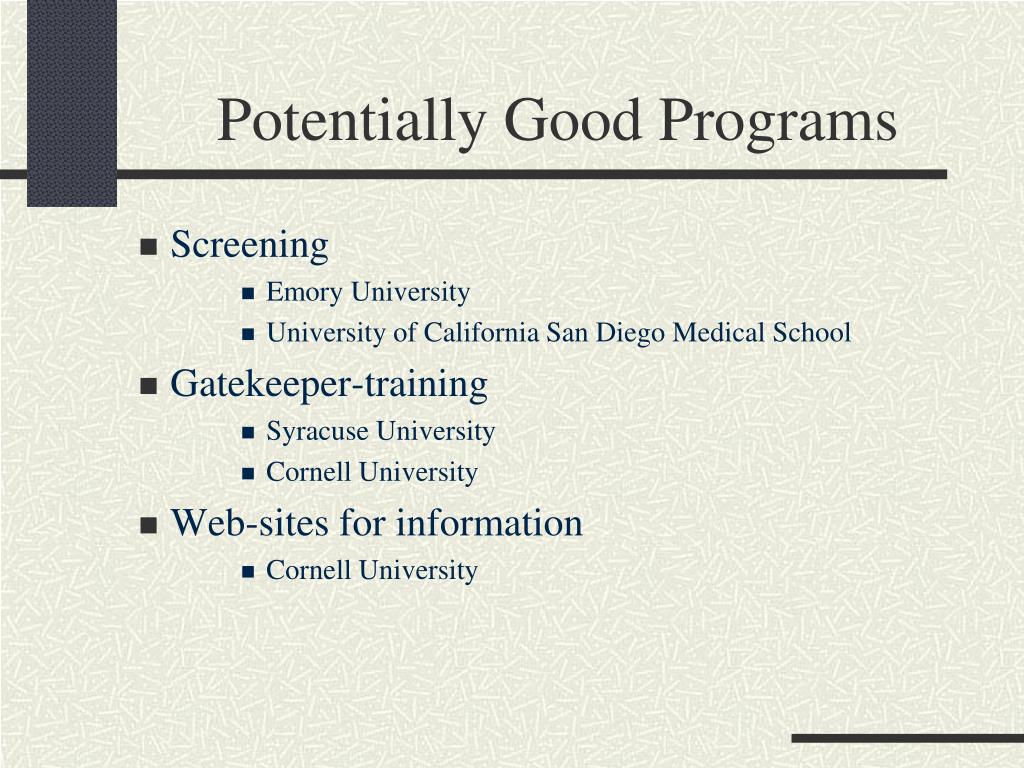 Potentially Good Programs

- Screening
  - Emory University
  - University of California San Diego Medical School
- Gatekeeper-training
  - Syracuse University
  - Cornell University
- Web-sites for information
  - Cornell University